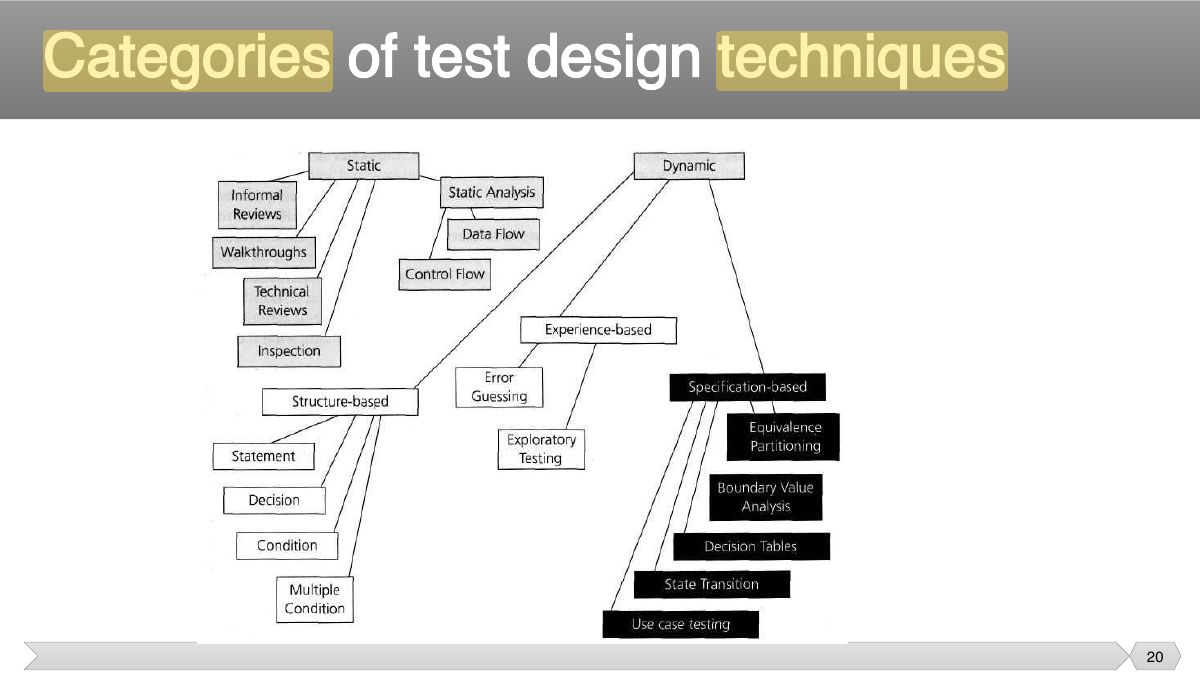 Categories of test design techniques

Static

Informal Reviews

Walkthroughs

Technical Reviews

Inspection

Static Analysis

Data Flow

Control Flow

Dynamic

Experience-based

Error Guessing

Exploratory Testing

Structure-based

Statement

Decision

Condition

Multiple Condition

Specification-based

Equivalence Partitioning

Boundary Value Analysis

Decision Tables

State Transition

Use case testing

20